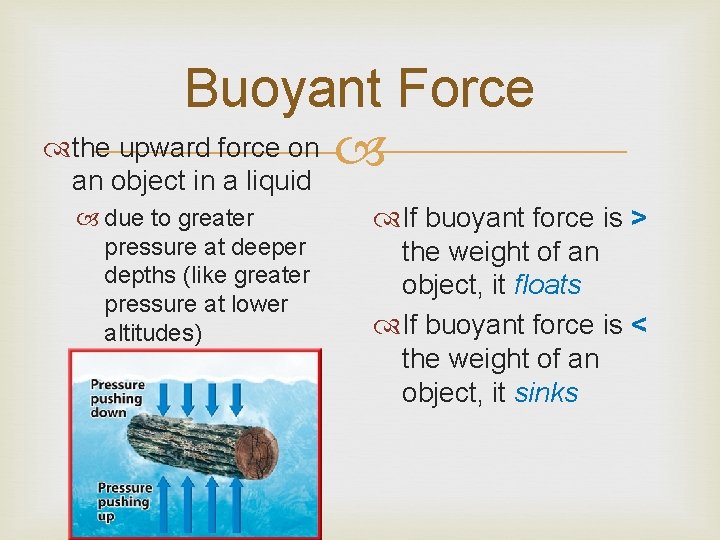 Buoyant Force

the upward force on an object in a liquid

due to greater pressure at deeper depths (like greater pressure at lower altitudes)

Pressure pushing down

Pressure pushing up

If buoyant force is > the weight of an object, it floats

If buoyant force is < the weight of an object, it sinks